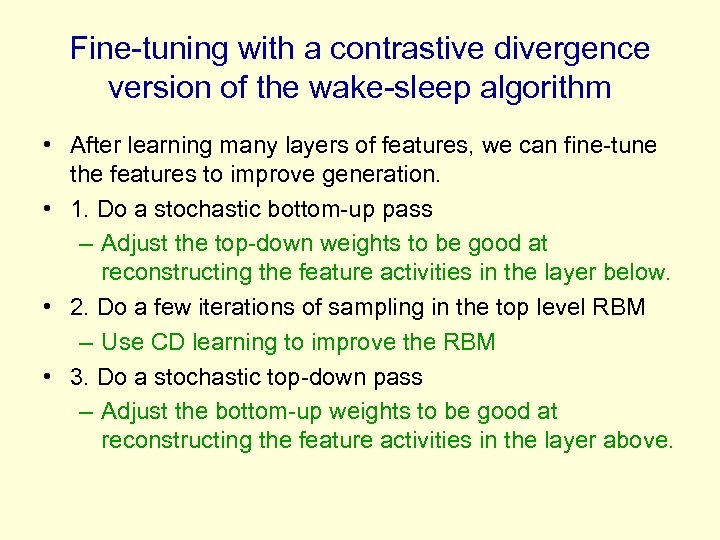 Fine-tuning with a contrastive divergence version of the wake-sleep algorithm

• After learning many layers of features, we can fine-tune the features to improve generation.
• 1. Do a stochastic bottom-up pass
– Adjust the top-down weights to be good at reconstructing the feature activities in the layer below.
• 2. Do a few iterations of sampling in the top level RBM
– Use CD learning to improve the RBM
• 3. Do a stochastic top-down pass
– Adjust the bottom-up weights to be good at reconstructing the feature activities in the layer above.